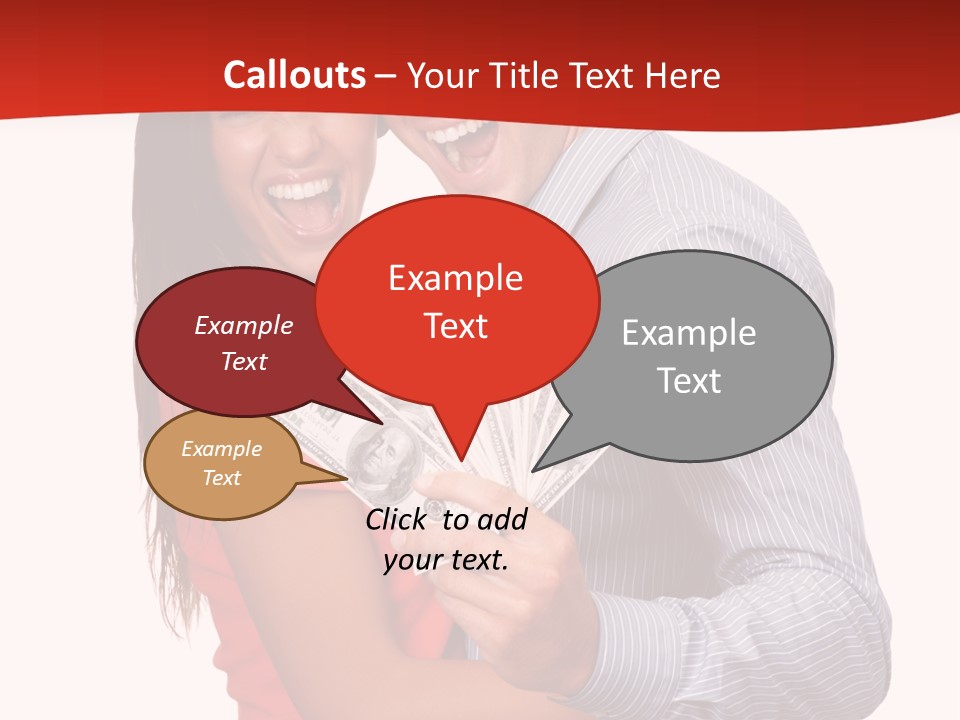 Callouts – Your Title Text Here

Example Text

Example Text

Example Text

Example Text

Click to add your text.